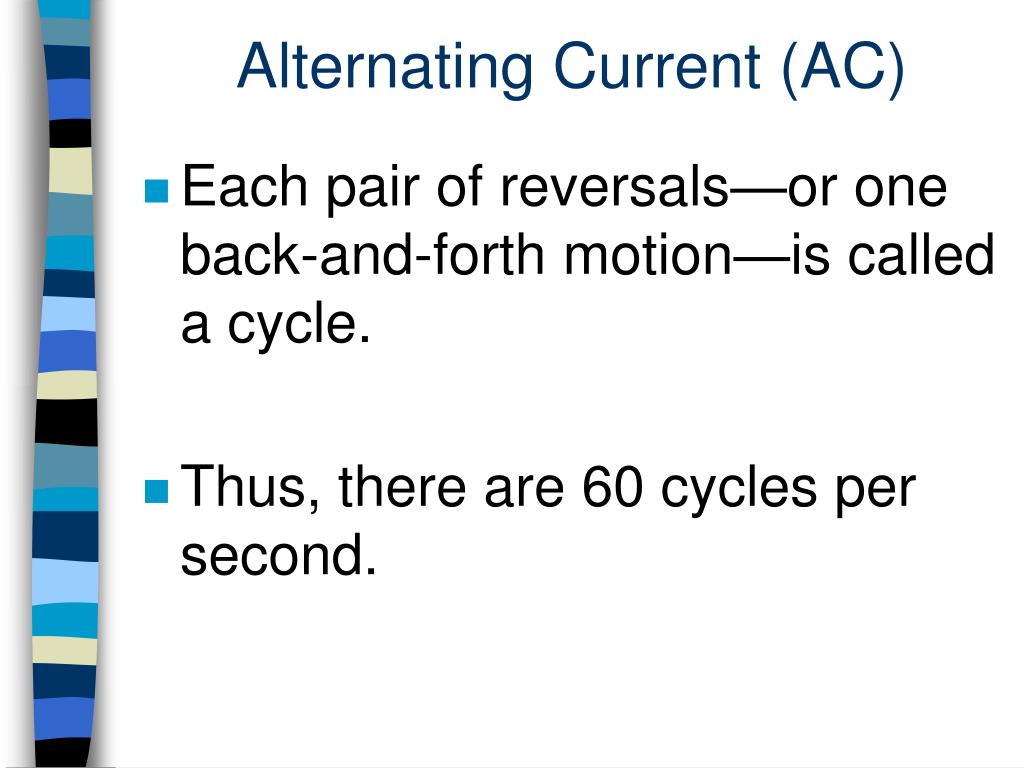 Alternating Current (AC)

Each pair of reversals—or one back-and-forth motion—is called a cycle.

Thus, there are 60 cycles per second.